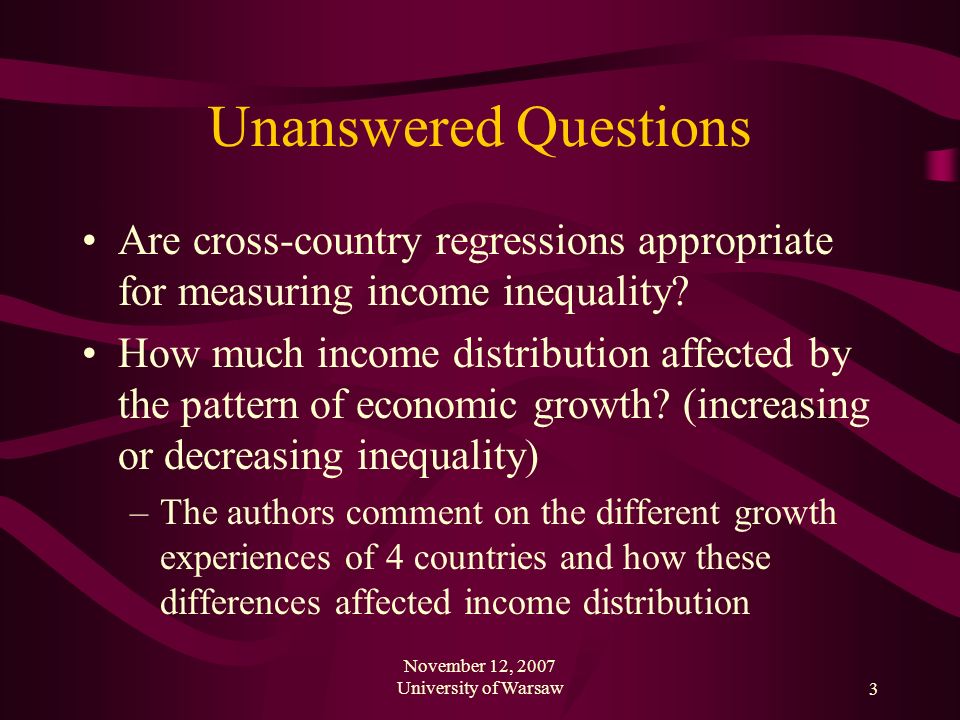 Unanswered Questions

• Are cross-country regressions appropriate for measuring income inequality?

• How much income distribution affected by the pattern of economic growth? (increasing or decreasing inequality)

– The authors comment on the different growth experiences of 4 countries and how these differences affected income distribution

November 12, 2007
University of Warsaw

3